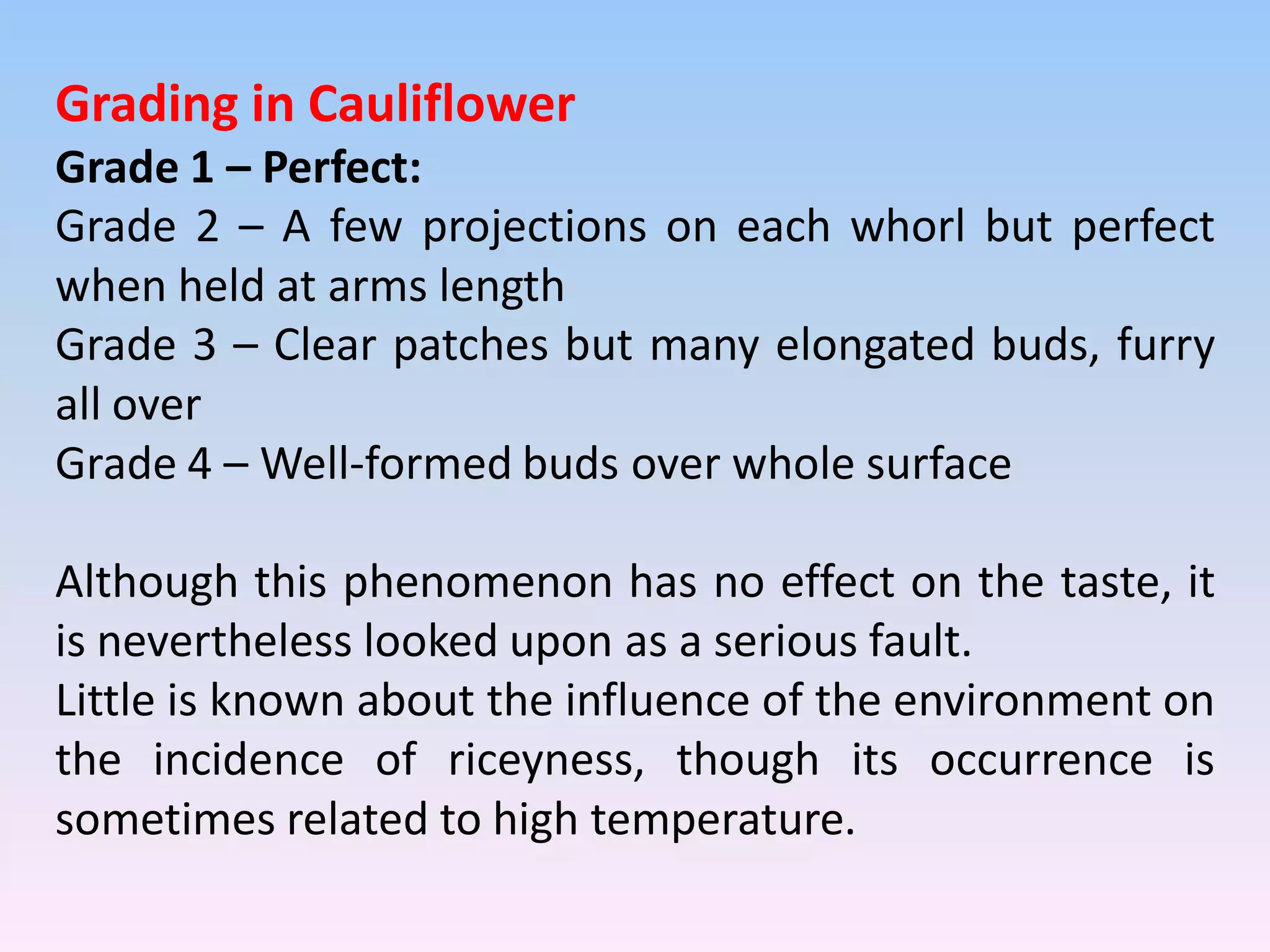 Grading in Cauliflower

Grade 1 – Perfect:

Grade 2 – A few projections on each whorl but perfect when held at arms length

Grade 3 – Clear patches but many elongated buds, furry all over

Grade 4 – Well-formed buds over whole surface

Although this phenomenon has no effect on the taste, it is nevertheless looked upon as a serious fault.

Little is known about the influence of the environment on the incidence of riceyness, though its occurrence is sometimes related to high temperature.